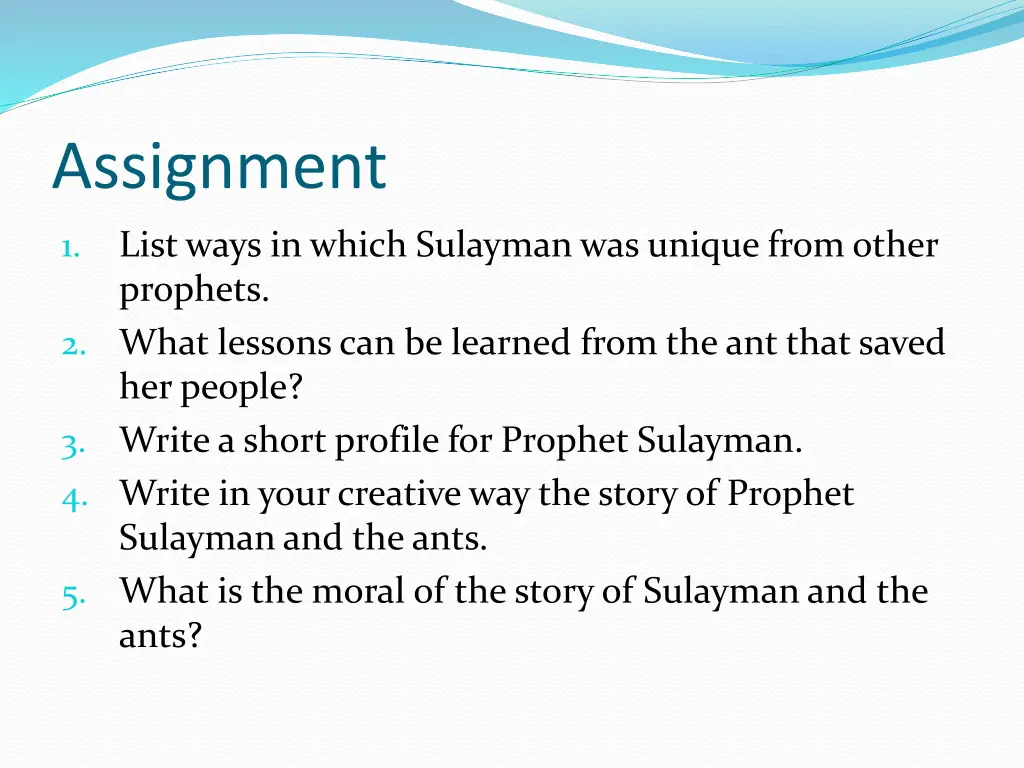 Assignment

1. List ways in which Sulayman was unique from other prophets.
2. What lessons can be learned from the ant that saved her people?
3. Write a short profile for Prophet Sulayman.
4. Write in your creative way the story of Prophet Sulayman and the ants.
5. What is the moral of the story of Sulayman and the ants?